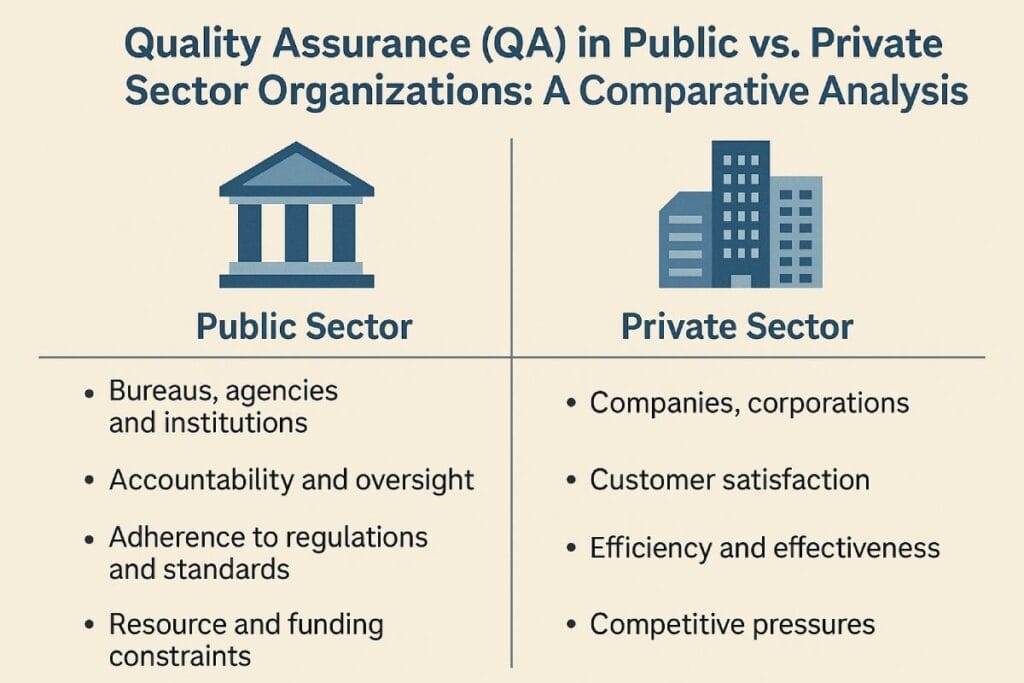 Quality Assurance (QA) in Public vs. Private Sector Organizations: A Comparative Analysis

Public Sector

• Bureaus, agencies and institutions
• Accountability and oversight
• Adherence to regulations and standards
• Resource and funding constraints

Private Sector

• Companies, corporations
• Customer satisfaction
• Efficiency and effectiveness
• Competitive pressures